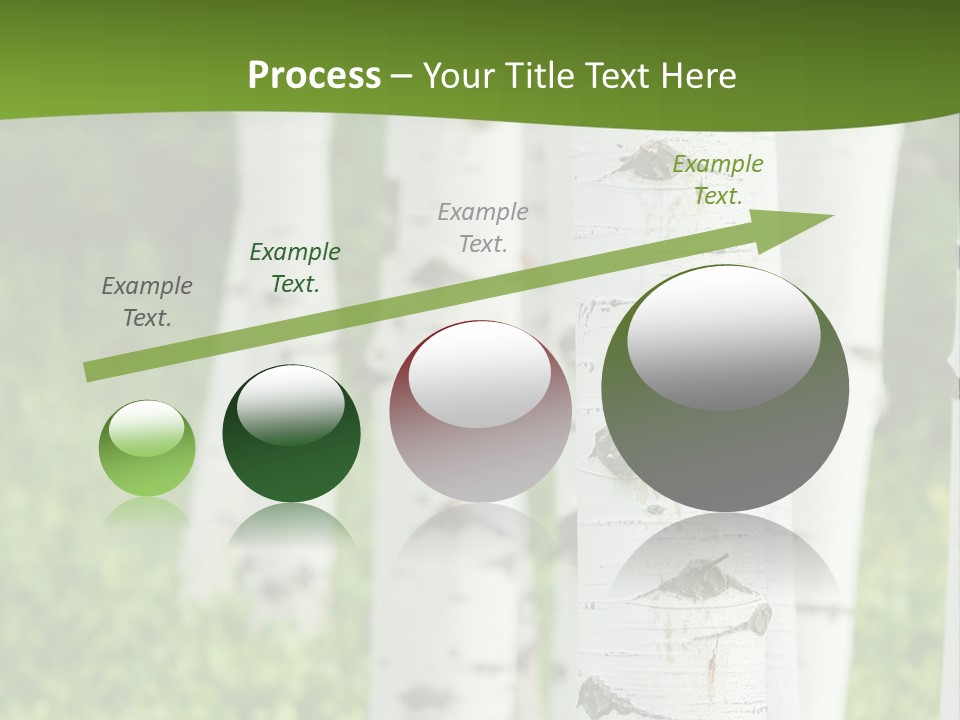 Process – Your Title Text Here

Example Text.

Example Text.

Example Text.

Example Text.